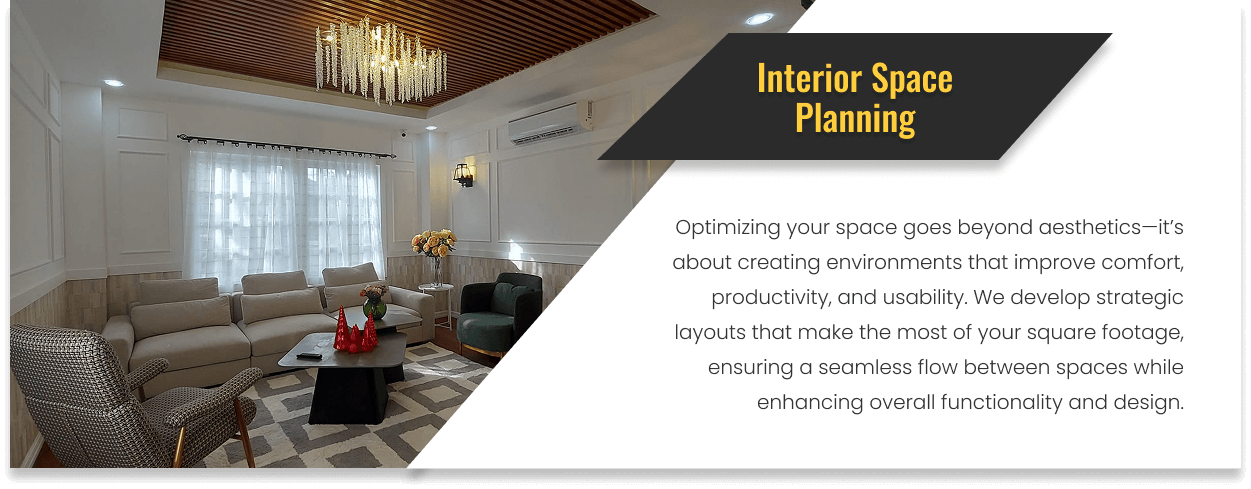 Interior Space Planning

Optimizing your space goes beyond aesthetics—it's about creating environments that improve comfort, productivity, and usability. We develop strategic layouts that make the most of your square footage, ensuring a seamless flow between spaces while enhancing overall functionality and design.